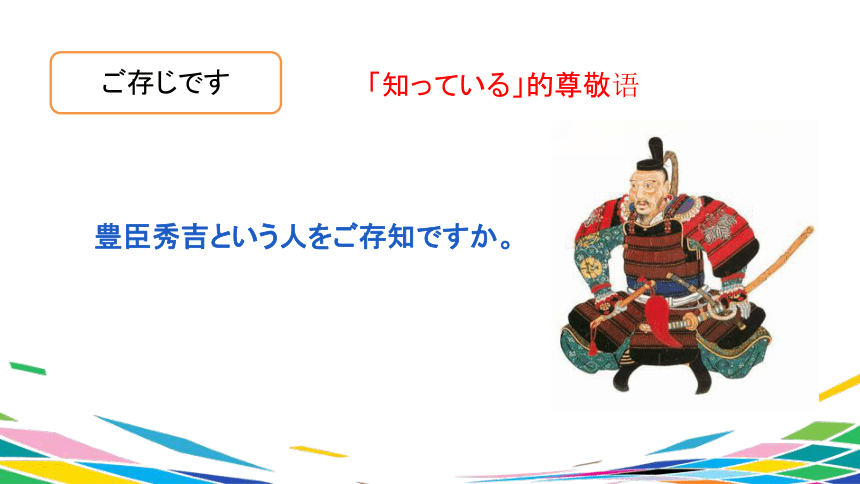 ご存じです

「知っている」的尊敬语

豊臣秀吉という人をご存知ですか。